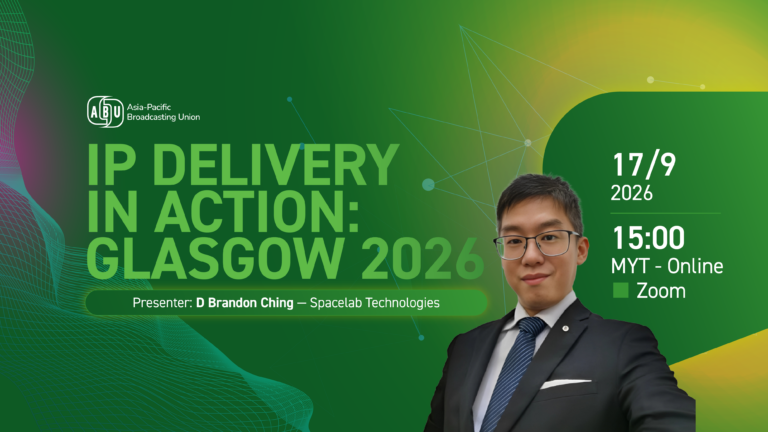 ABU Asia-Pacific Broadcasting Union

IP DELIVERY IN ACTION: GLASGOW 2026

Presenter: D Brandon Ching — Spacelab Technologies

17/9
2026

15:00
MYT - Online
Zoom